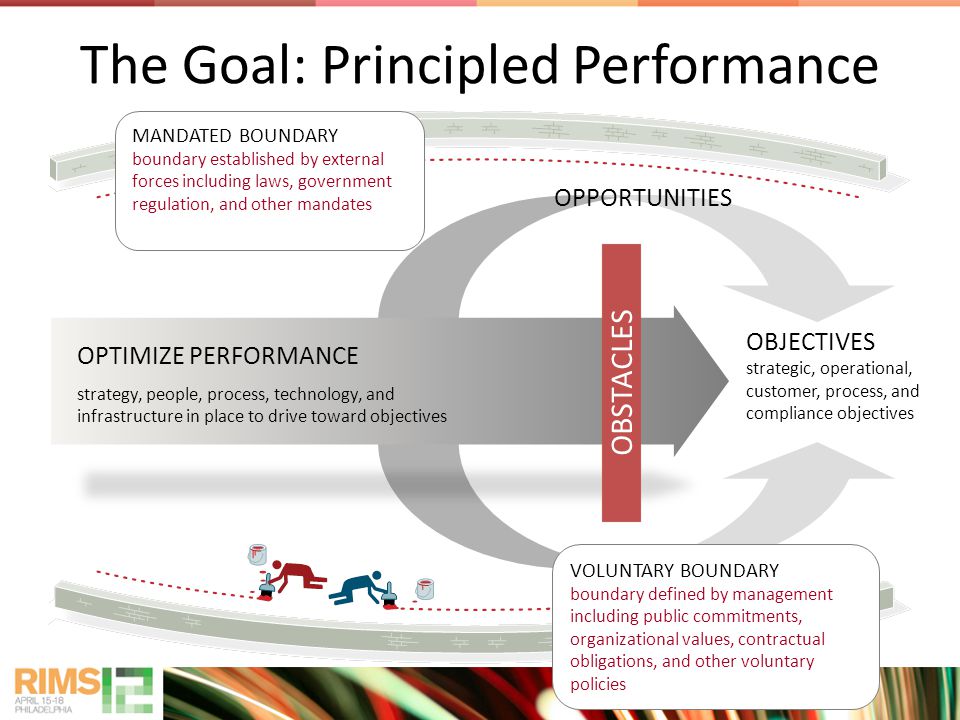 The Goal: Principled Performance

MANDATED BOUNDARY
boundary established by external forces including laws, government regulation, and other mandates

OPPORTUNITIES

OPTIMIZE PERFORMANCE
strategy, people, process, technology, and infrastructure in place to drive toward objectives

OBSTACLES

OBJECTIVES
strategic, operational, customer, process, and compliance objectives

VOLUNTARY BOUNDARY
boundary defined by management including public commitments, organizational values, contractual obligations, and other voluntary policies

RIMS 12
APRIL 15-18
PHILADELPHIA